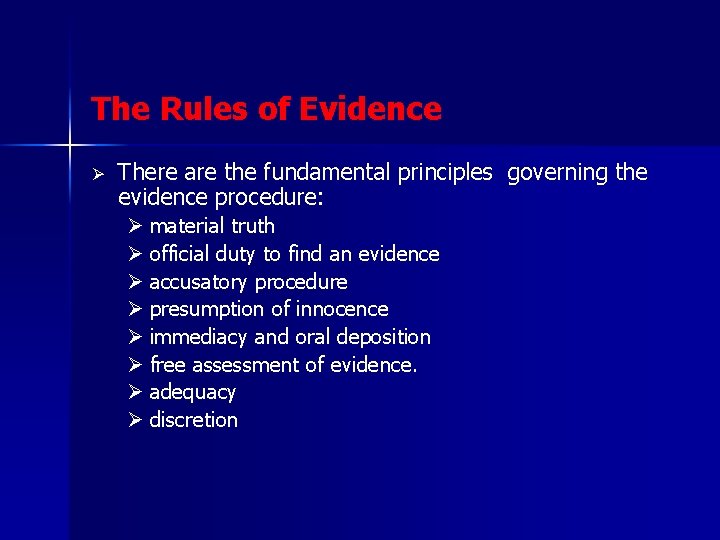 The Rules of Evidence

➢ There are the fundamental principles governing the evidence procedure:
➢ material truth
➢ official duty to find an evidence
➢ accusatory procedure
➢ presumption of innocence
➢ immediacy and oral deposition
➢ free assessment of evidence.
➢ adequacy
➢ discretion